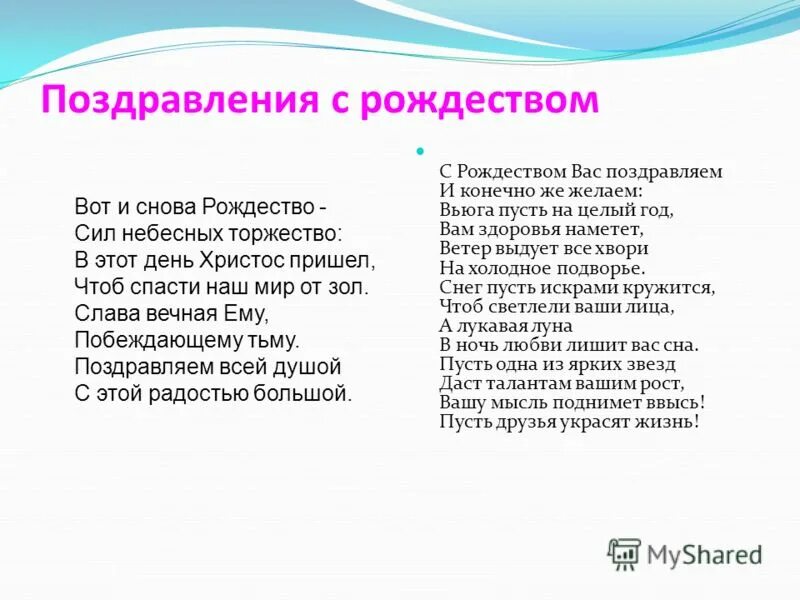 Поздравления с рождеством

Вот и снова Рождество -
Сил небесных торжество:
В этот день Христос пришел,
Чтоб спасти наш мир от зол.
Слава вечная Ему,
Побеждающему тьму.
Поздравляем всей душой
С этой радостью большой.

С Рождеством Вас поздравляем
И конечно же желаем:
Вьюга пусть на целый год,
Вам здоровья наметет,
Ветер выдует все хвори
На холодное подворье.
Снег пусть искрами кружится,
Чтоб светлели ваши лица,
А лукавая луна
В ночь любви лишит вас сна.
Пусть одна из ярких звезд
Даст талантам вашим рост,
Вашу мысль поднимет ввысь!
Пусть друзья украсят жизнь!

MyShared